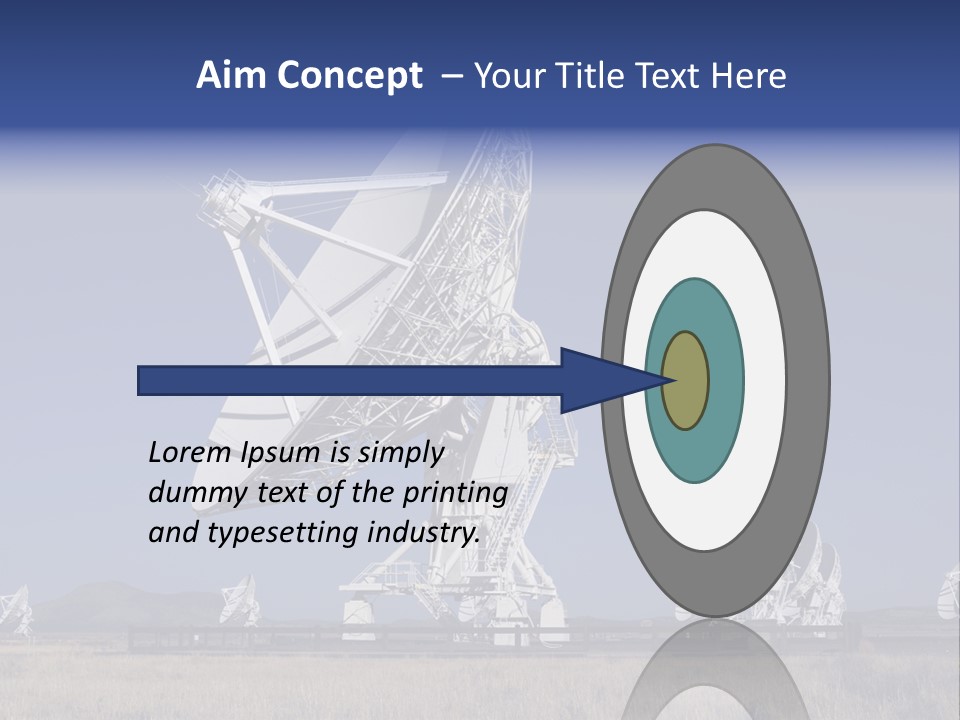 Aim Concept – Your Title Text Here

Lorem Ipsum is simply dummy text of the printing and typesetting industry.